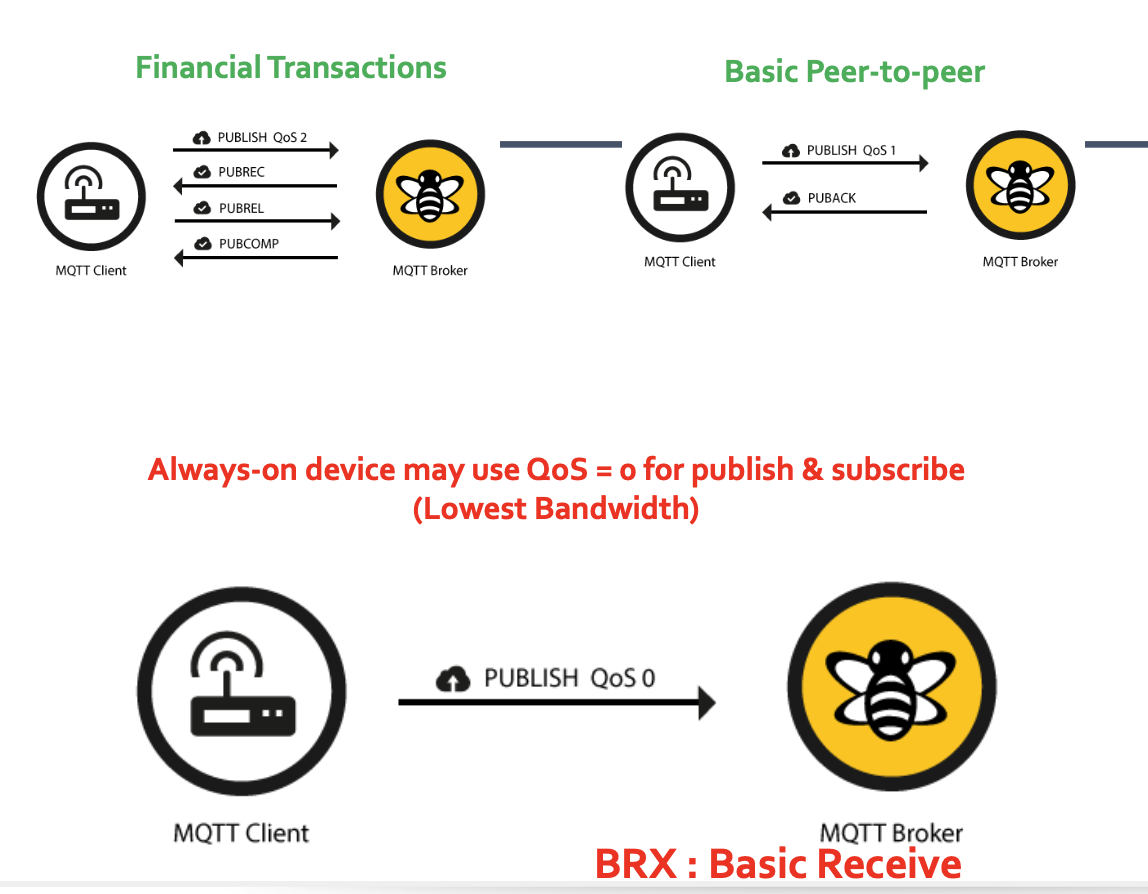 Financial Transactions

PUBLISH QoS 2
PUBREC
PUBREL
PUBCOMP

MQTT Client

MQTT Broker

Basic Peer-to-peer

PUBLISH QoS 1
PUBACK

MQTT Client

MQTT Broker

Always-on device may use QoS = 0 for publish & subscribe (Lowest Bandwidth)

PUBLISH QoS 0

MQTT Client

MQTT Broker

BRX : Basic Receive